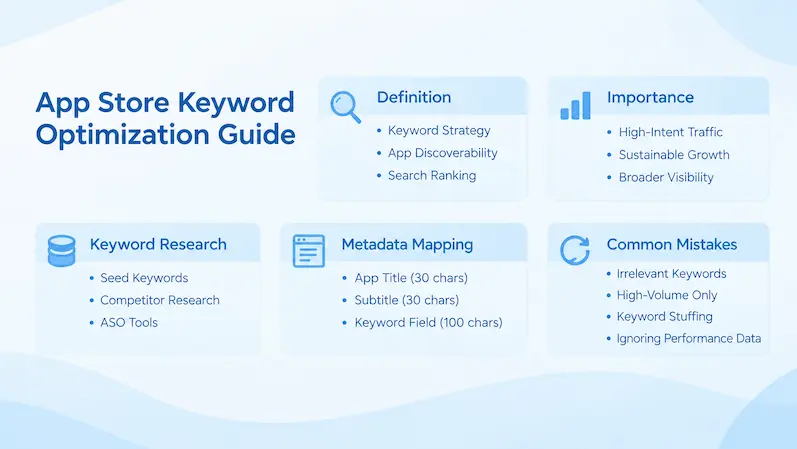 App Store Keyword Optimization Guide

Definition
• Keyword Strategy
• App Discoverability
• Search Ranking

Importance
• High-Intent Traffic
• Sustainable Growth
• Broader Visibility

Keyword Research
• Seed Keywords
• Competitor Research
• ASO Tools

Metadata Mapping
• App Title (30 chars)
• Subtitle (30 chars)
• Keyword Field (100 chars)

Common Mistakes
• Irrelevant Keywords
• High-Volume Only
• Keyword Stuffing
• Ignoring Performance Data